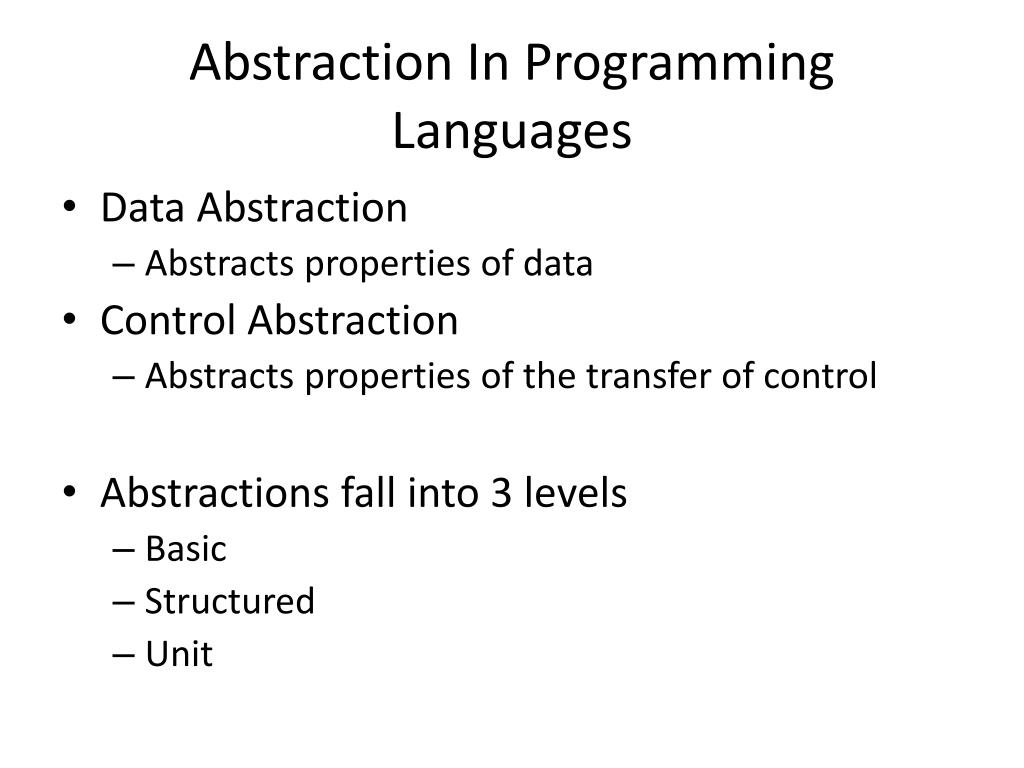 Abstraction In Programming Languages

• Data Abstraction
– Abstracts properties of data
• Control Abstraction
– Abstracts properties of the transfer of control

• Abstractions fall into 3 levels
– Basic
– Structured
– Unit